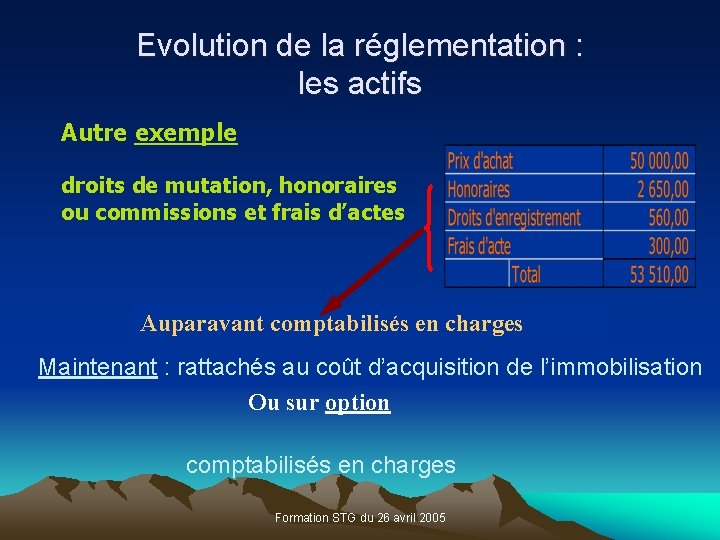 Evolution de la réglementation : les actifs

Autre exemple

droits de mutation, honoraires ou commissions et frais d'actes

| | |
|---|---|
| Prix d'achat | 50 000,00 |
| Honoraires | 2 650,00 |
| Droits d'enregistrement | 560,00 |
| Frais d'acte | 300,00 |
| Total | 53 510,00 |

Auparavant comptabilisés en charges

Maintenant : rattachés au coût d'acquisition de l'immobilisation

Ou sur option

comptabilisés en charges

Formation STG du 26 avril 2005